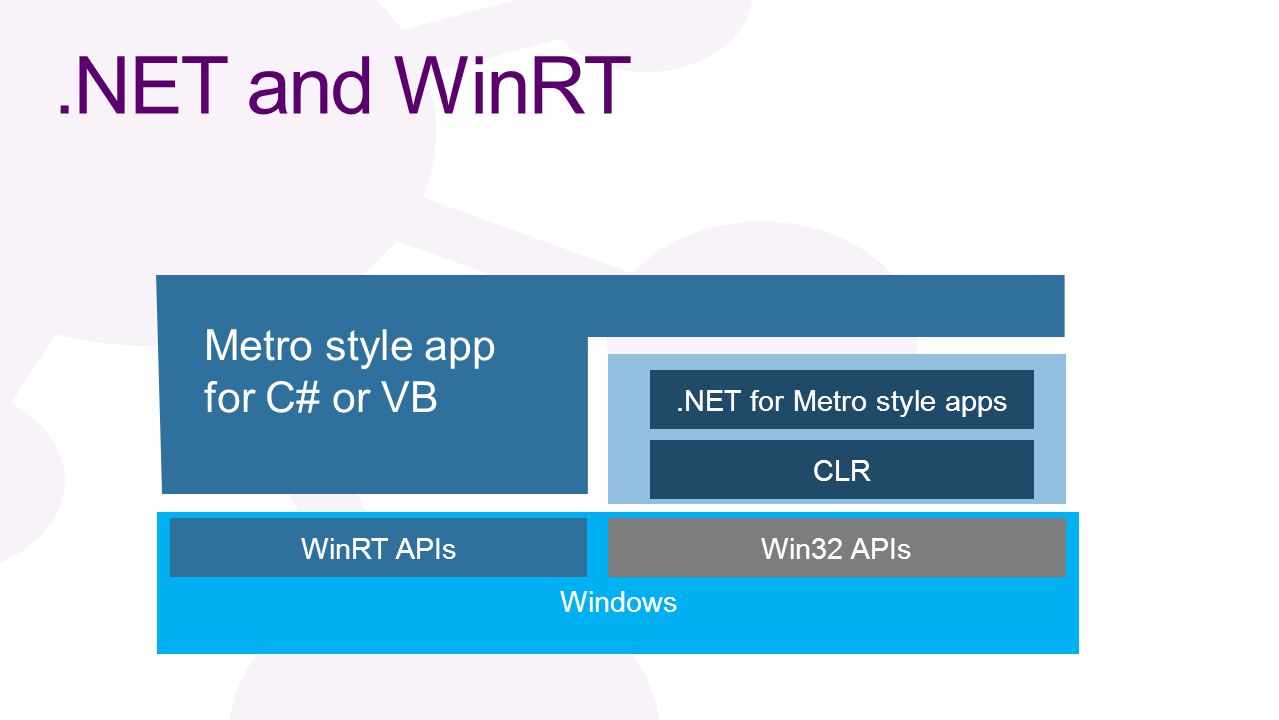 .NET and WinRT

Metro style app for C# or VB

.NET for Metro style apps

CLR

WinRT APIs

Win32 APIs

Windows